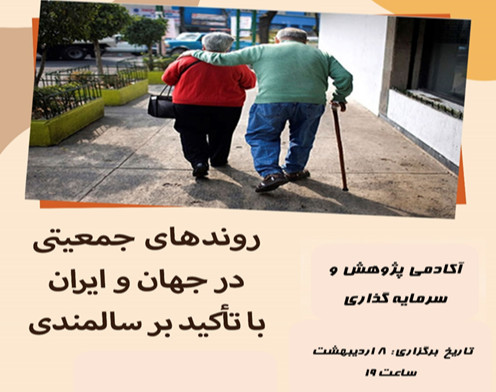 روندهای جمعیتی
در جهان و ایران
با تأکید بر سالمندی

آکادمی پژوهش و
سرمایه گذاری

تاریخ برگزاری: ۸ اردیبهشت
ساعت ۱۹